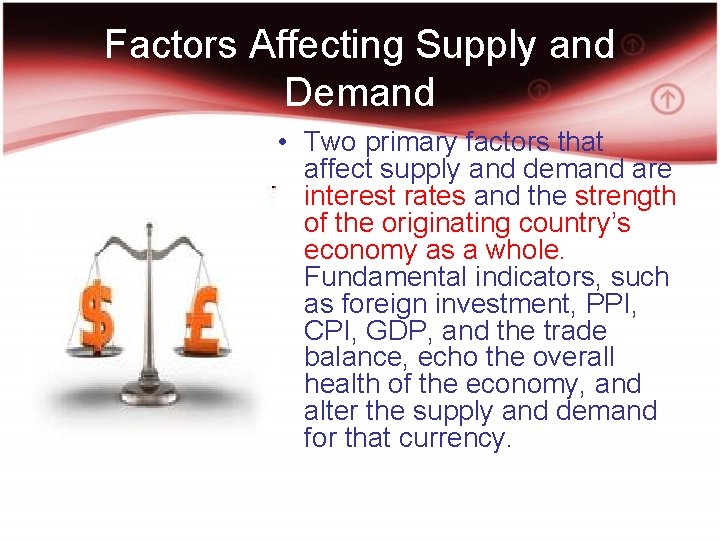 Factors Affecting Supply and Demand

• Two primary factors that affect supply and demand are interest rates and the strength of the originating country's economy as a whole. Fundamental indicators, such as foreign investment, PPI, CPI, GDP, and the trade balance, echo the overall health of the economy, and alter the supply and demand for that currency.

$

£